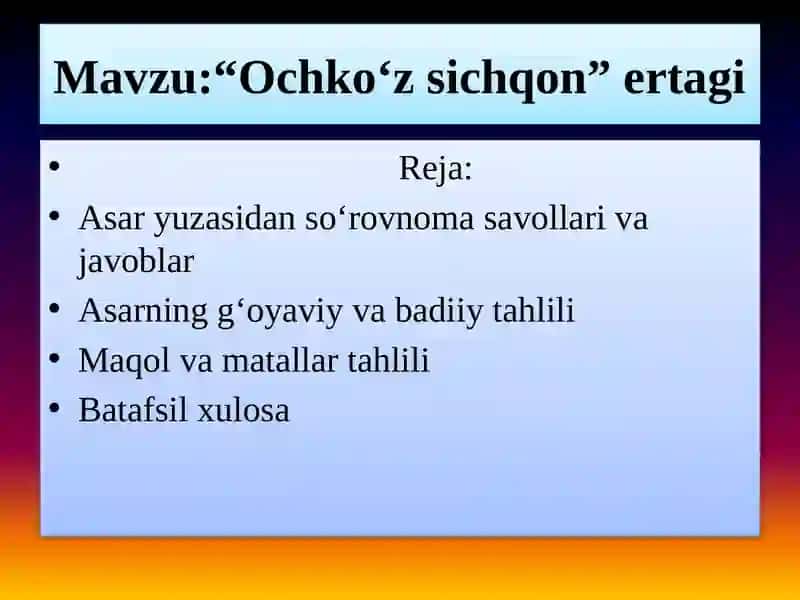 Mavzu:“Ochko‘z sichqon” ertagi

• Reja:
• Asar yuzasidan so‘rovnoma savollari va javoblar
• Asarning g‘oyaviy va badiiy tahlili
• Maqol va matallar tahlili
• Batafsil xulosa